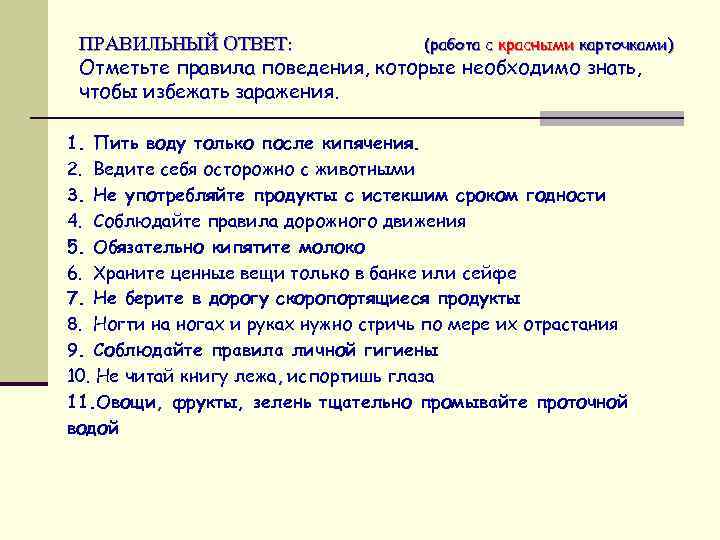 ПРАВИЛЬНЫЙ ОТВЕТ: (работа с красными карточками)
Отметьте правила поведения, которые необходимо знать, чтобы избежать заражения.

1. Пить воду только после кипячения.
2. Ведите себя осторожно с животными
3. Не употребляйте продукты с истекшим сроком годности
4. Соблюдайте правила дорожного движения
5. Обязательно кипятите молоко
6. Храните ценные вещи только в банке или сейфе
7. Не берите в дорогу скоропортящиеся продукты
8. Ногти на ногах и руках нужно стричь по мере их отрастания
9. Соблюдайте правила личной гигиены
10. Не читай книгу лежа, испортишь глаза
11.Овощи, фрукты, зелень тщательно промывайте проточной водой